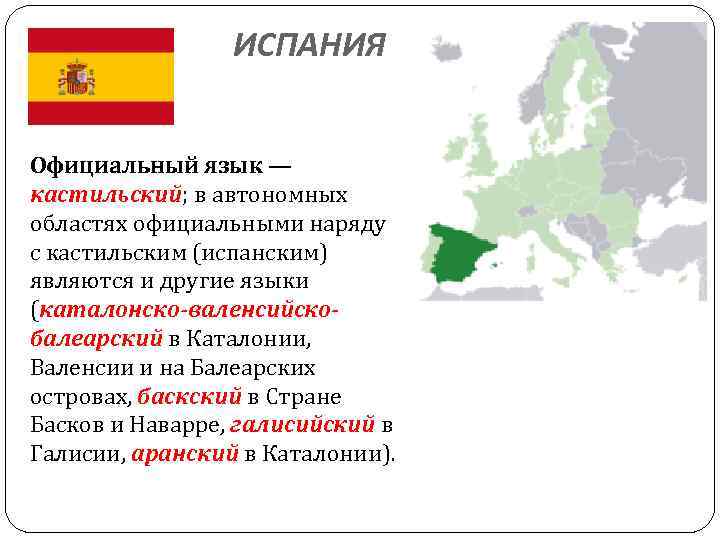 ИСПАНИЯ

Официальный язык — кастильский; в автономных областях официальными наряду с кастильским (испанским) являются и другие языки (каталонско-валенсийско-балеарский в Каталонии, Валенсии и на Балеарских островах, баскский в Стране Басков и Наварре, галисийский в Галисии, аранский в Каталонии).